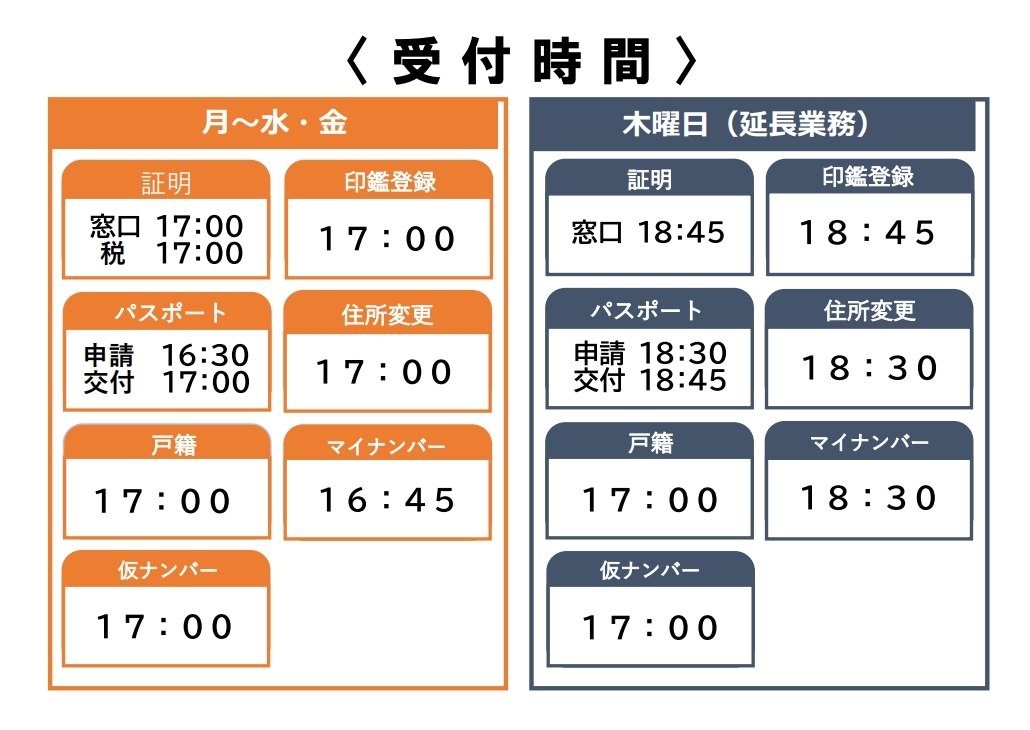 〈 受付時間 〉

月～水・金

証明
窓口 17:00
税 17:00

印鑑登録
17：00

パスポート
申請 16:30
交付 17:00

住所変更
17：00

戸籍
17：00

マイナンバー
16：45

仮ナンバー
17：00

木曜日（延長業務）

証明
窓口 18:45

印鑑登録
18：45

パスポート
申請 18:30
交付 18:45

住所変更
18：30

戸籍
17：00

マイナンバー
18：30

仮ナンバー
17：00